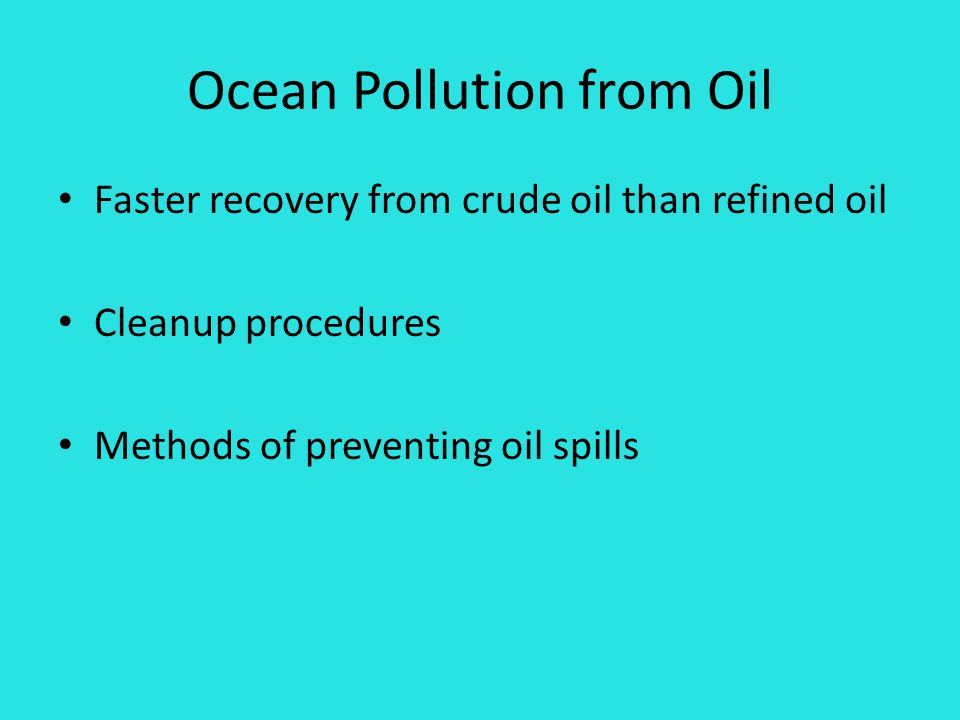 Ocean Pollution from Oil

• Faster recovery from crude oil than refined oil

• Cleanup procedures

• Methods of preventing oil spills